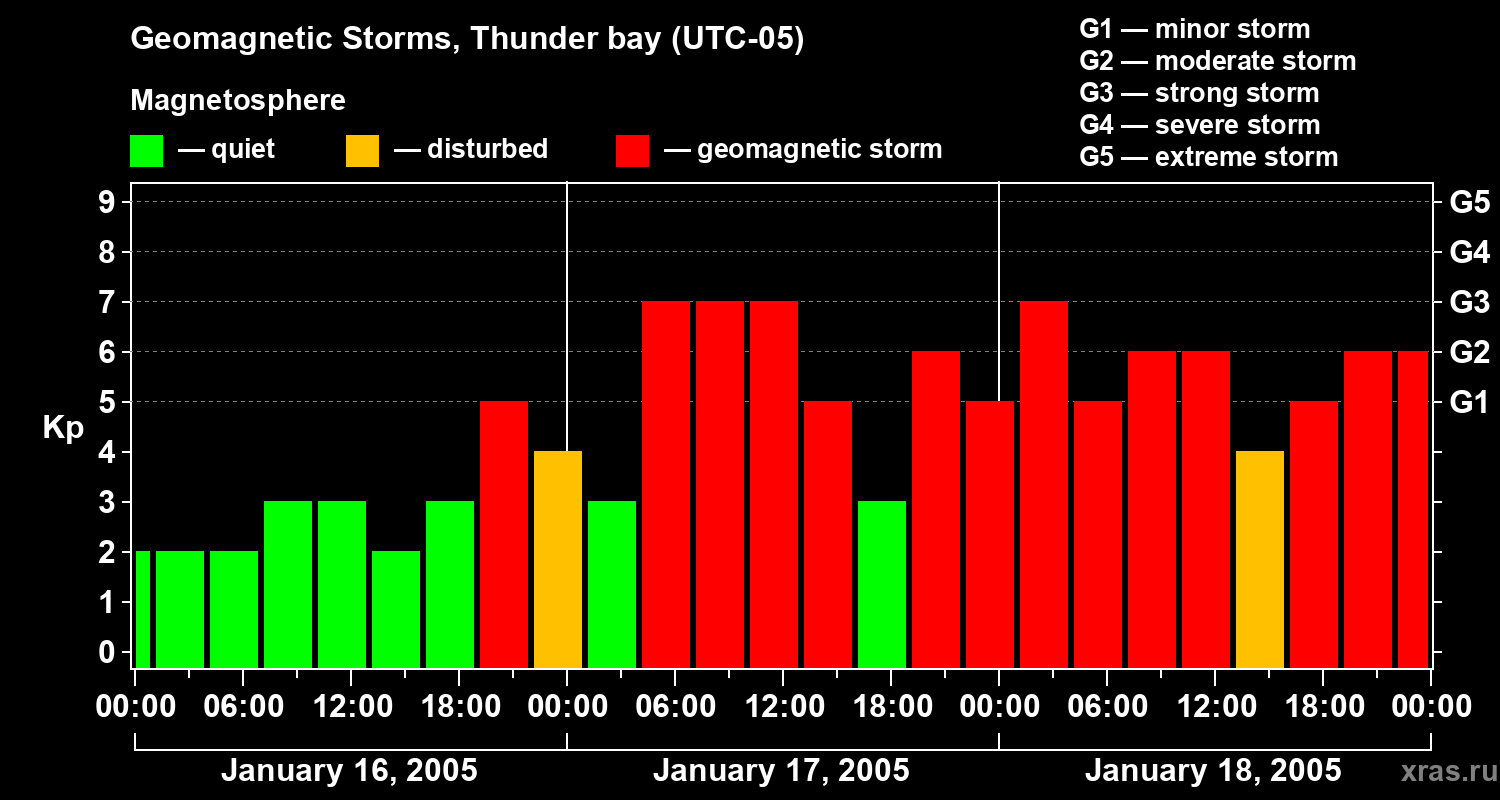 Geomagnetic Storms, Thunder bay (UTC-05)

Magnetosphere

— quiet — disturbed — geomagnetic storm

G1 — minor storm
G2 — moderate storm
G3 — strong storm
G4 — severe storm
G5 — extreme storm

Kp

9
8
7
6
5
4
3
2
1
0

G5
G4
G3
G2
G1

00:00 06:00 12:00 18:00 00:00 06:00 12:00 18:00 00:00 06:00 12:00 18:00 00:00

January 16, 2005
January 17, 2005
January 18, 2005

xras.ru